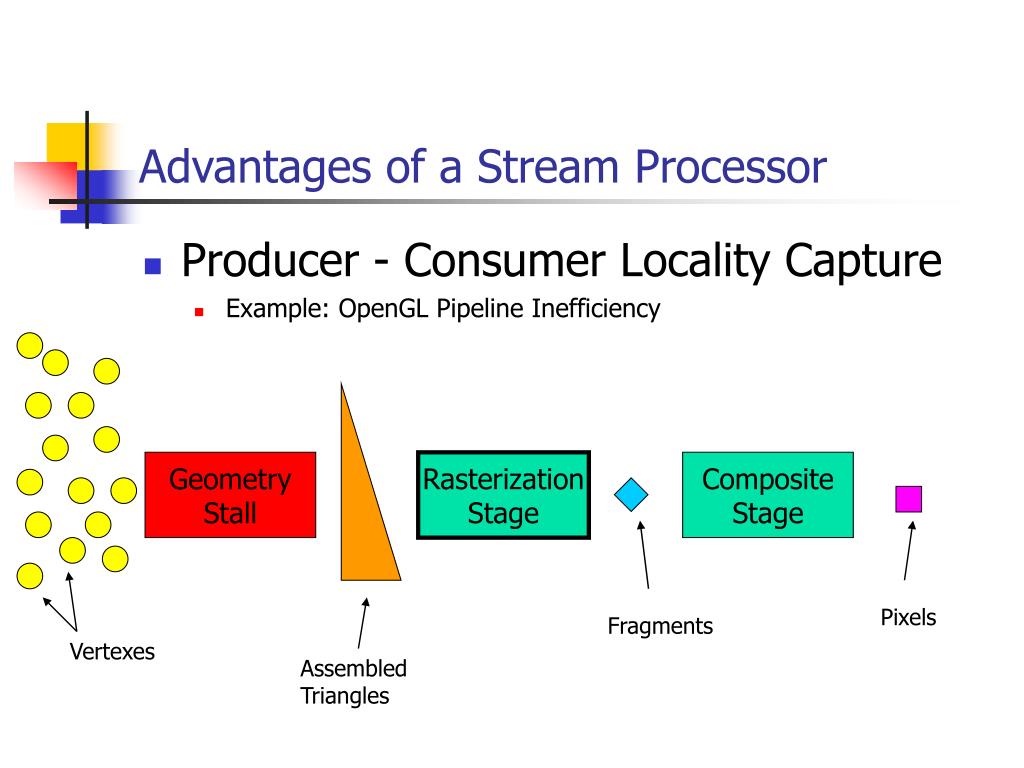 Advantages of a Stream Processor

Producer - Consumer Locality Capture

Example: OpenGL Pipeline Inefficiency

Geometry Stall

Rasterization Stage

Composite Stage

Vertexes

Assembled Triangles

Fragments

Pixels